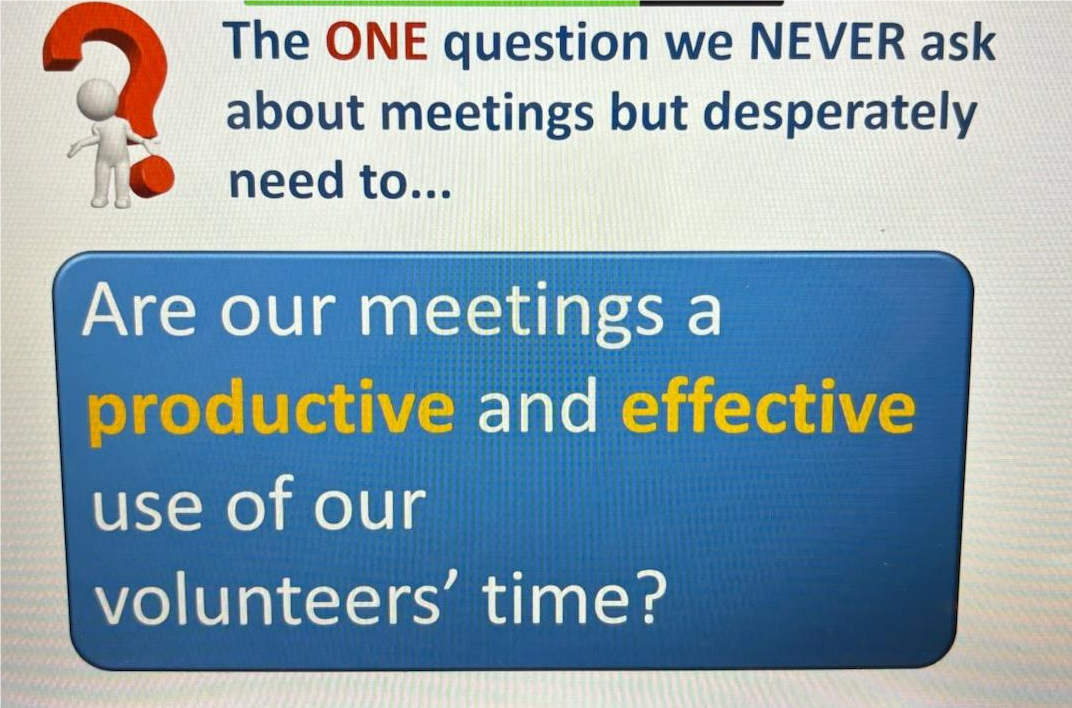 The ONE question we NEVER ask about meetings but desperately need to...

Are our meetings a productive and effective use of our volunteers' time?